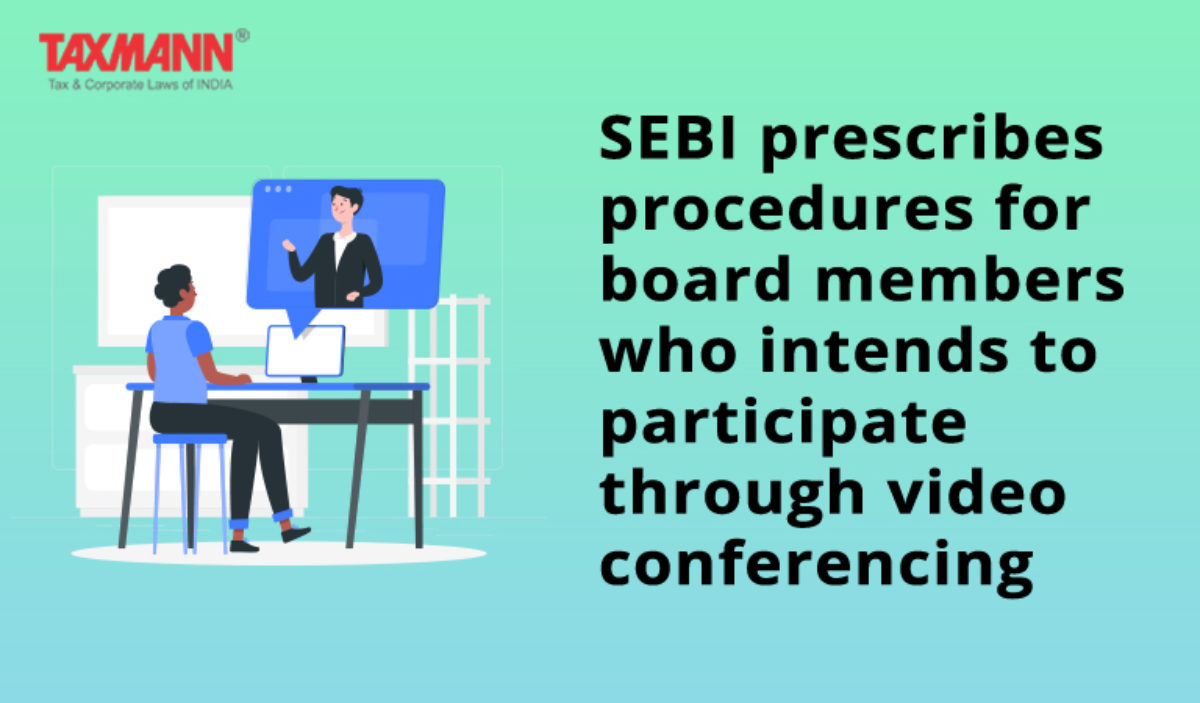 TAXMANN®
Tax & Corporate Laws of INDIA

SEBI prescribes procedures for board members who intends to participate through video conferencing